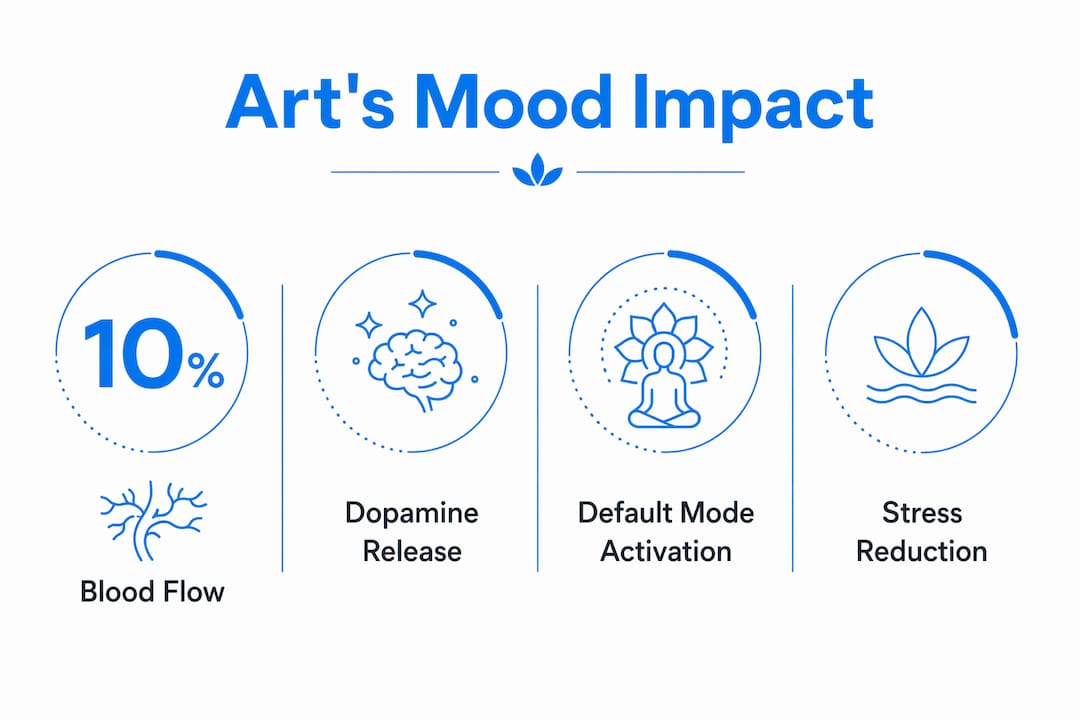 Art's Mood Impact

10%

Blood Flow

Dopamine Release

Default Mode Activation

Stress Reduction